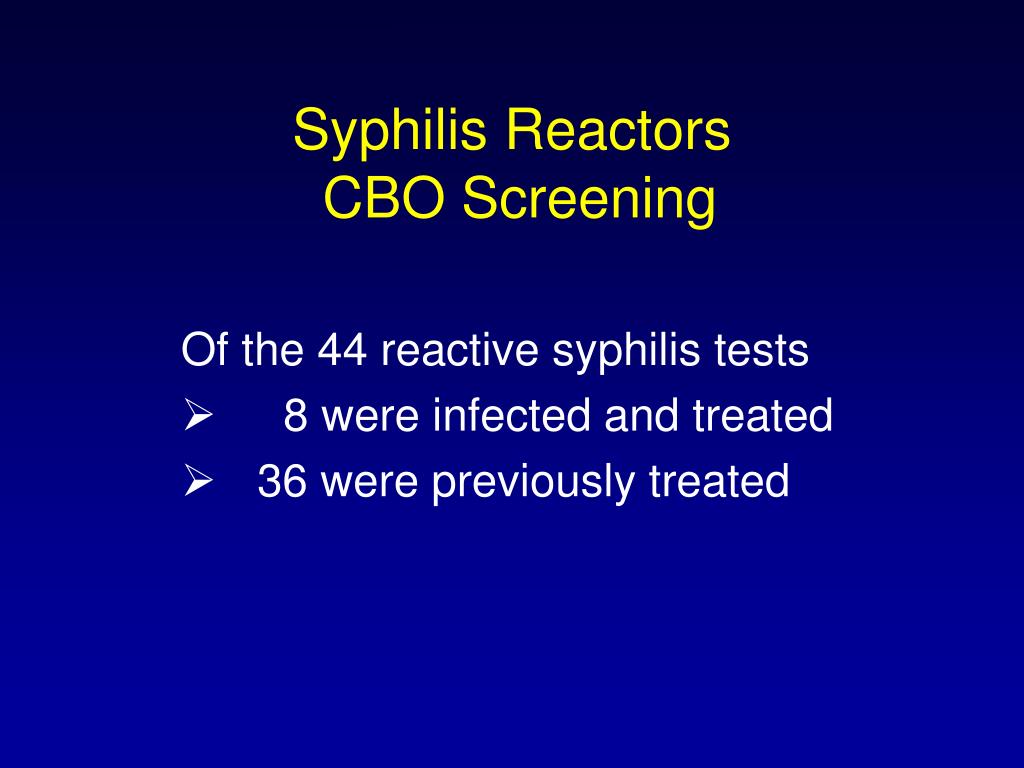 Syphilis Reactors
CBO Screening

Of the 44 reactive syphilis tests
➢ 8 were infected and treated
➢ 36 were previously treated